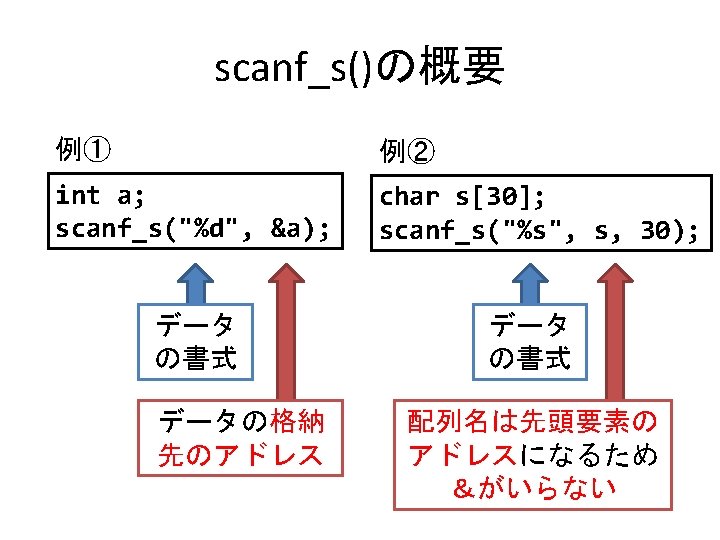 scanf_s()の概要

例①

int a;
scanf_s("%d", &a);

データの書式

データの格納先のアドレス

例②

char s[30];
scanf_s("%s", s, 30);

データの書式

配列名は先頭要素のアドレスになるため&がいらない